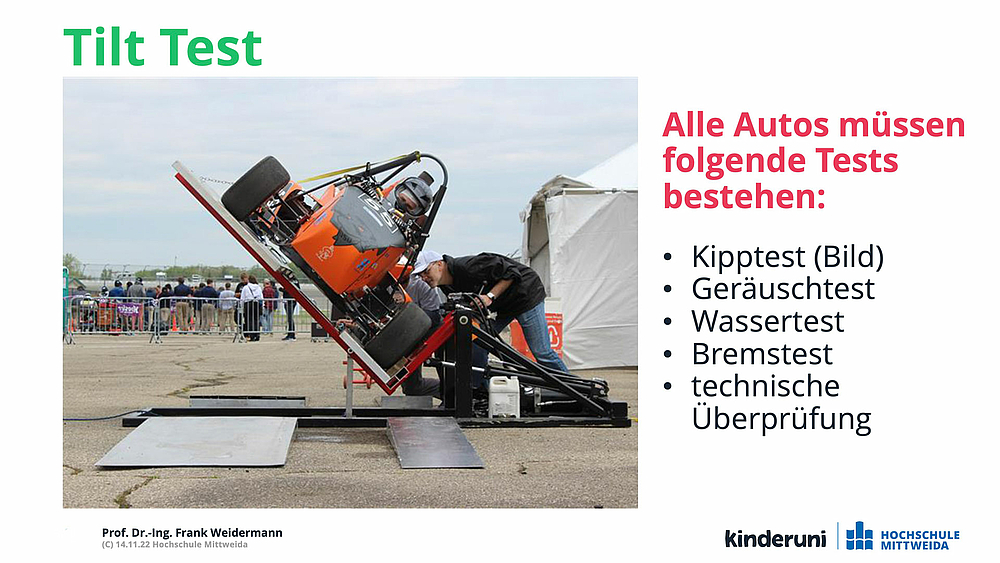 Tilt Test

Alle Autos müssen folgende Tests bestehen:

• Kipptest (Bild)
• Geräuschtest
• Wassertest
• Bremstest
• technische Überprüfung

Prof. Dr.-Ing. Frank Weidermann
(C) 14.11.22 Hochschule Mittweida

kinderuni | HOCHSCHULE MITTWEIDA